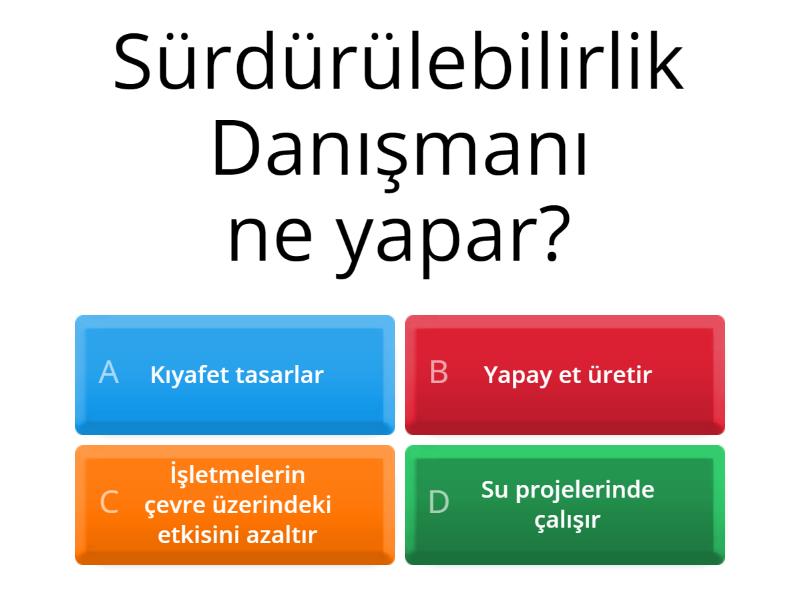 Sürdürülebilirlik Danışmanı ne yapar?

A Kıyafet tasarlar

B Yapay et üretir

C İşletmelerin çevre üzerindeki etkisini azaltır

D Su projelerinde çalışır